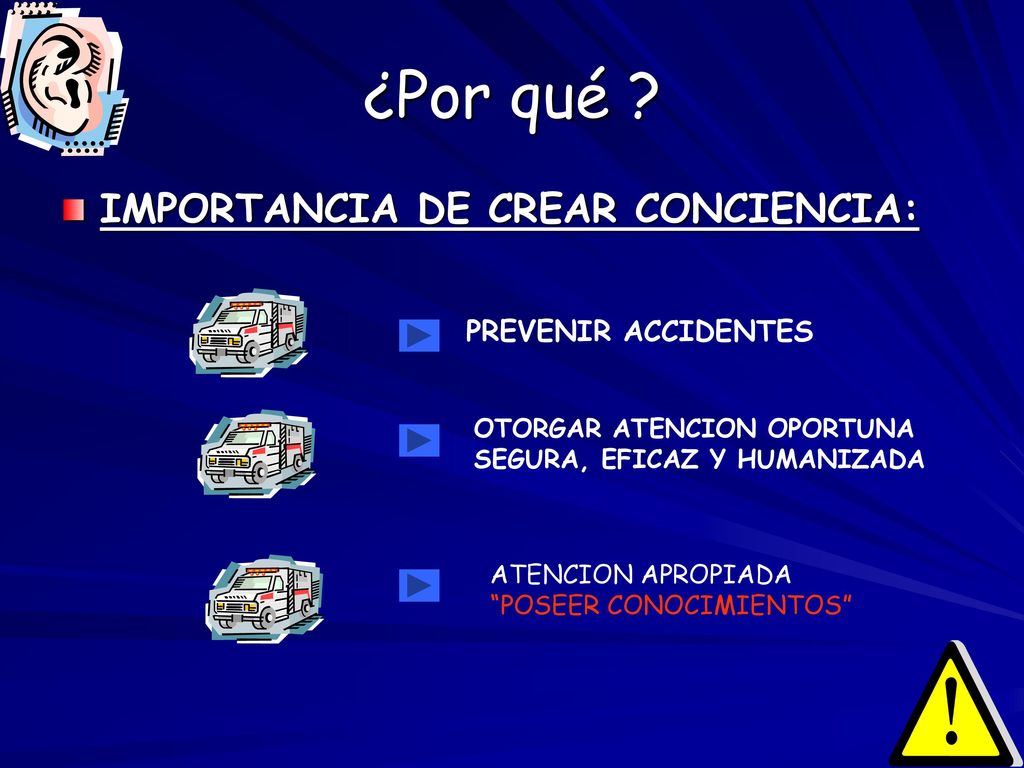 ¿Por qué ?

IMPORTANCIA DE CREAR CONCIENCIA:

PREVENIR ACCIDENTES

OTORGAR ATENCION OPORTUNA SEGURA, EFICAZ Y HUMANIZADA

ATENCION APROPIADA
“POSEER CONOCIMIENTOS”

!